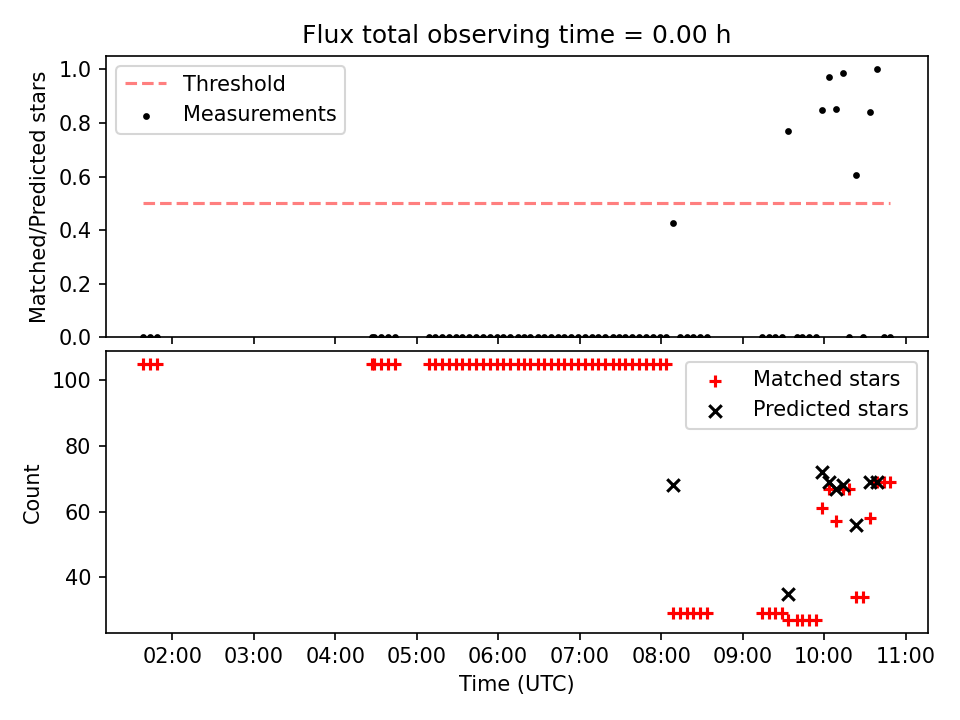 Flux total observing time = 0.00 h

Threshold
Measurements

Matched/Predicted stars

1.0
0.8
0.6
0.4
0.2
0.0

Matched stars
Predicted stars

Count

100
80
60
40

02:00 03:00 04:00 05:00 06:00 07:00 08:00 09:00 10:00 11:00

Time (UTC)